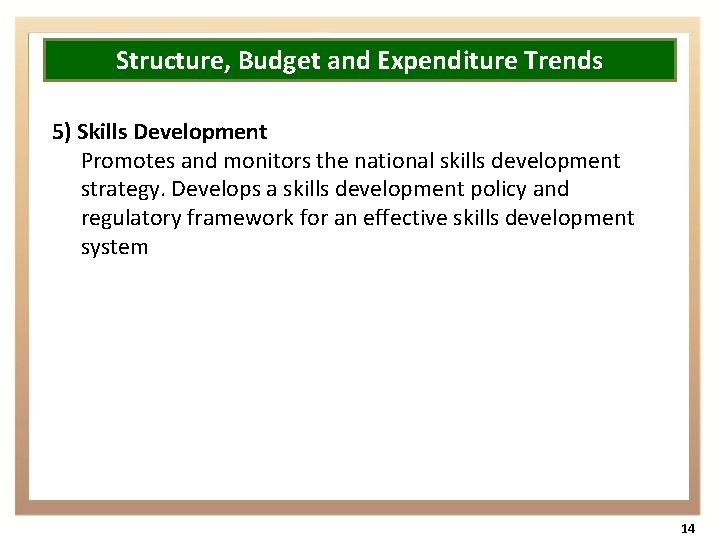 Structure, Budget and Expenditure Trends

5) Skills Development
Promotes and monitors the national skills development strategy. Develops a skills development policy and regulatory framework for an effective skills development system

14